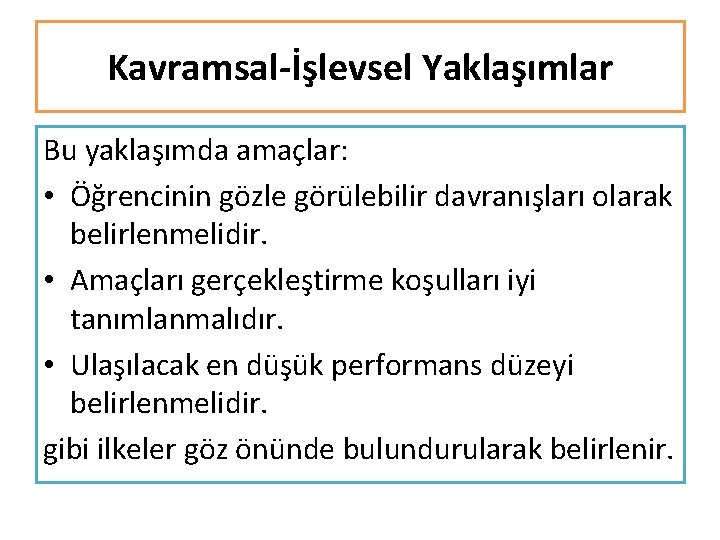 Kavramsal-İşlevsel Yaklaşımlar

Bu yaklaşımda amaçlar:

• Öğrencinin gözle görülebilir davranışları olarak belirlenmelidir.
• Amaçları gerçekleştirme koşulları iyi tanımlanmalıdır.
• Ulaşılacak en düşük performans düzeyi belirlenmelidir.

gibi ilkeler göz önünde bulundurularak belirlenir.